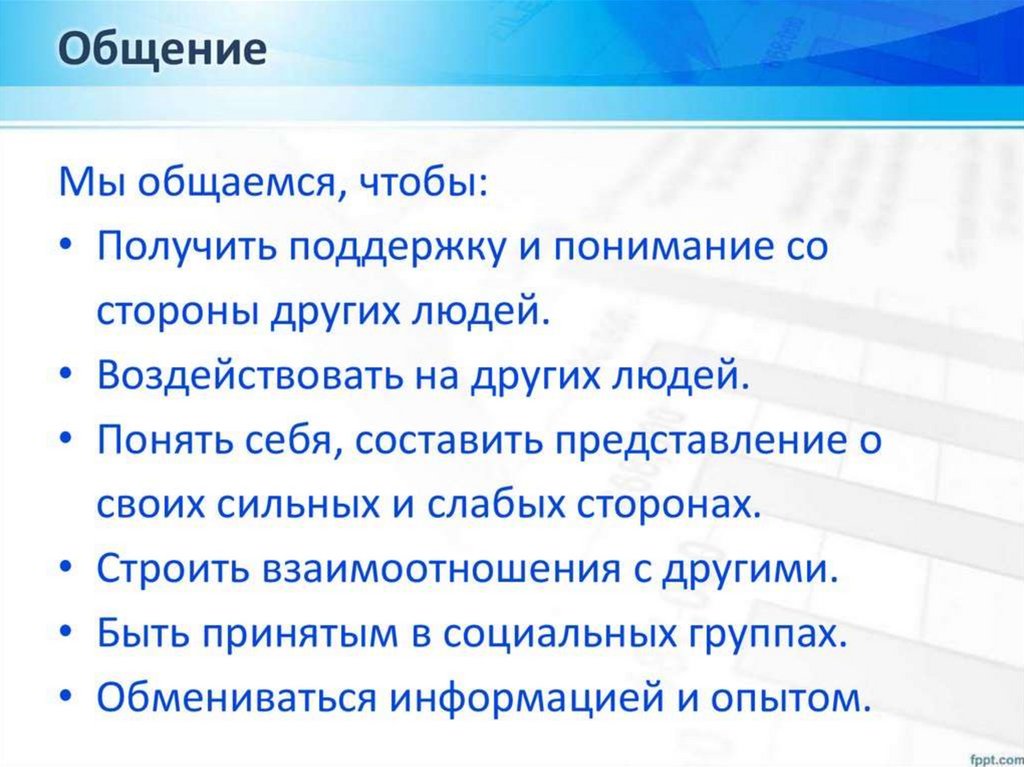 Общение

Мы общаемся, чтобы:

• Получить поддержку и понимание со стороны других людей.
• Воздействовать на других людей.
• Понять себя, составить представление о своих сильных и слабых сторонах.
• Строить взаимоотношения с другими.
• Быть принятым в социальных группах.
• Обмениваться информацией и опытом.

fppt.com